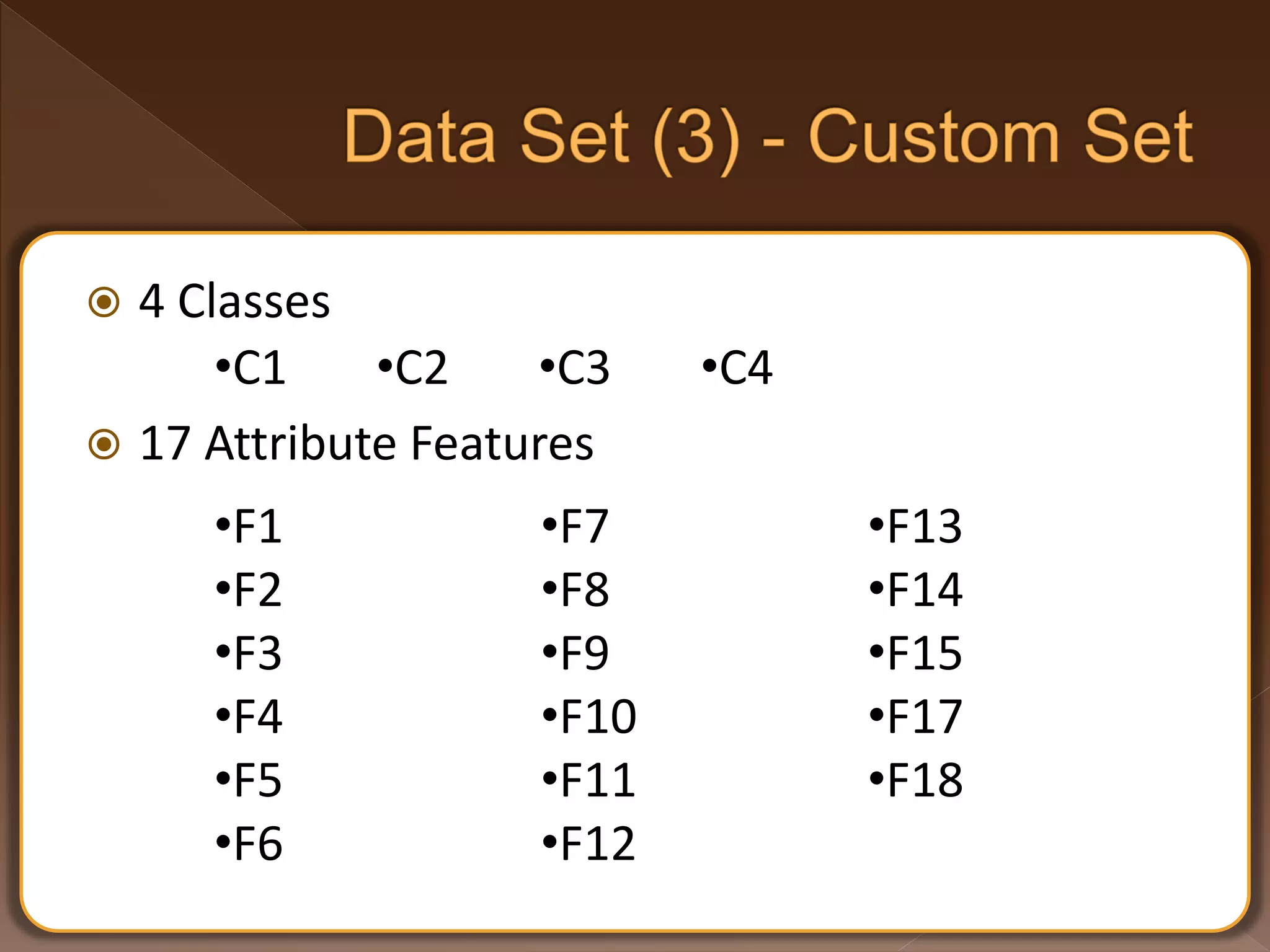 Data Set (3) - Custom Set

4 Classes

•C1 •C2 •C3 •C4

17 Attribute Features

•F1
•F2
•F3
•F4
•F5
•F6

•F7
•F8
•F9
•F10
•F11
•F12

•F13
•F14
•F15
•F17
•F18